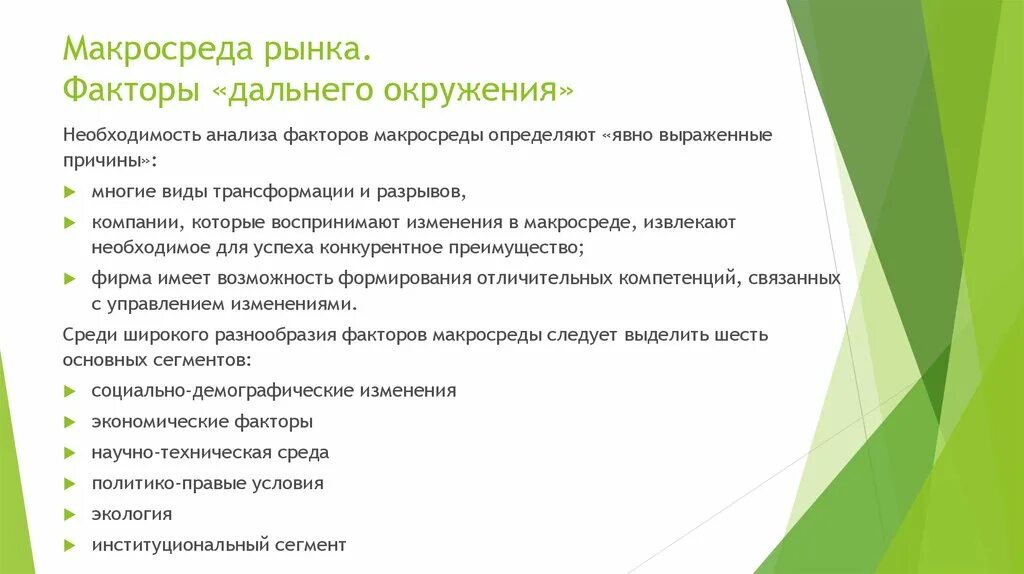 Макросреда рынка.
Факторы «дальнего окружения»

Необходимость анализа факторов макросреды определяют «явно выраженные причины»:

многие виды трансформации и разрывов,

компании, которые воспринимают изменения в макросреде, извлекают необходимое для успеха конкурентное преимущество;

фирма имеет возможность формирования отличительных компетенций, связанных с управлением изменениями.

Среди широкого разнообразия факторов макросреды следует выделить шесть основных сегментов:

социально-демографические изменения

экономические факторы

научно-техническая среда

политико-правые условия

экология

институциональный сегмент